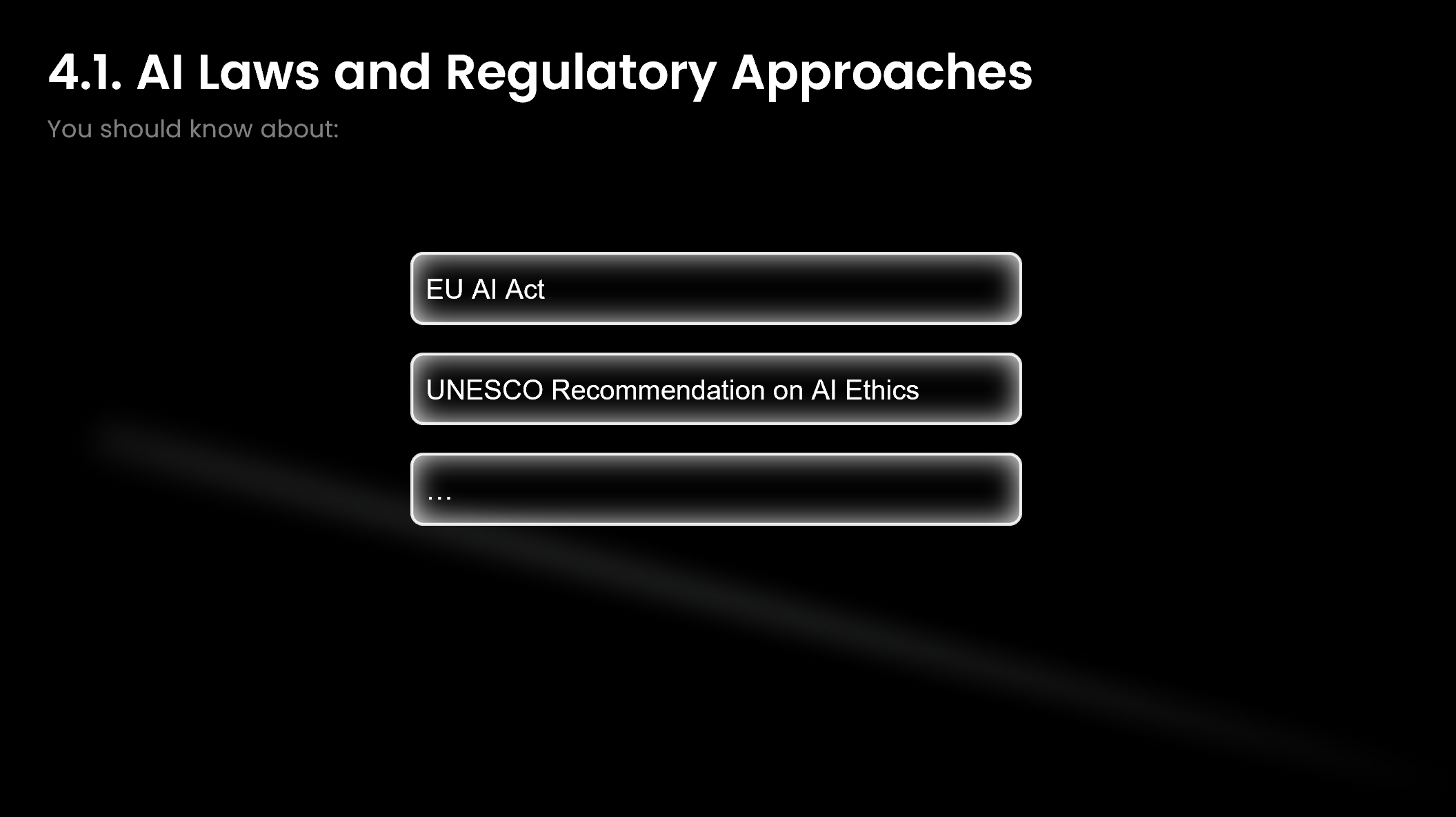 4.1. AI Laws and Regulatory Approaches

You should know about:

EU AI Act

UNESCO Recommendation on AI Ethics

…